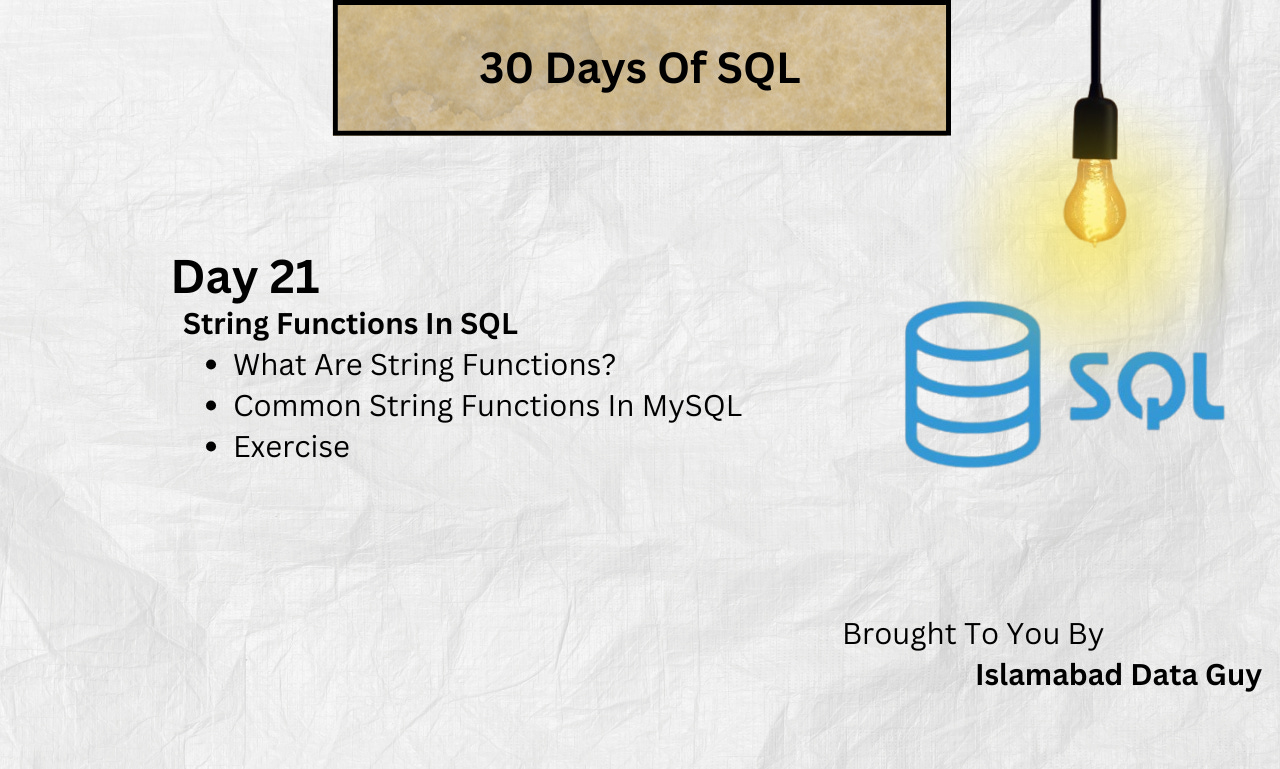 30 Days Of SQL

Day 21
String Functions In SQL
- What Are String Functions?
- Common String Functions In MySQL
- Exercise

SQL

Brought To You By
Islamabad Data Guy